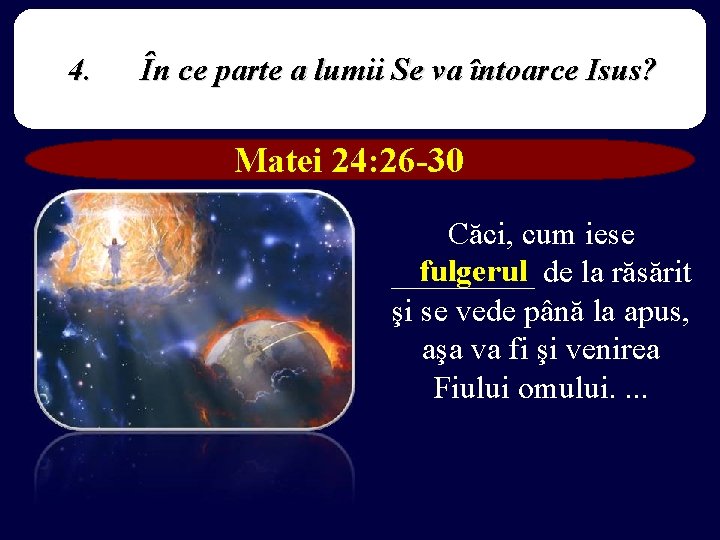 4. În ce parte a lumii Se va întoarce Isus?

Matei 24:26-30

Căci, cum iese fulgerul de la răsărit şi se vede până la apus, aşa va fi şi venirea Fiului omului. ...